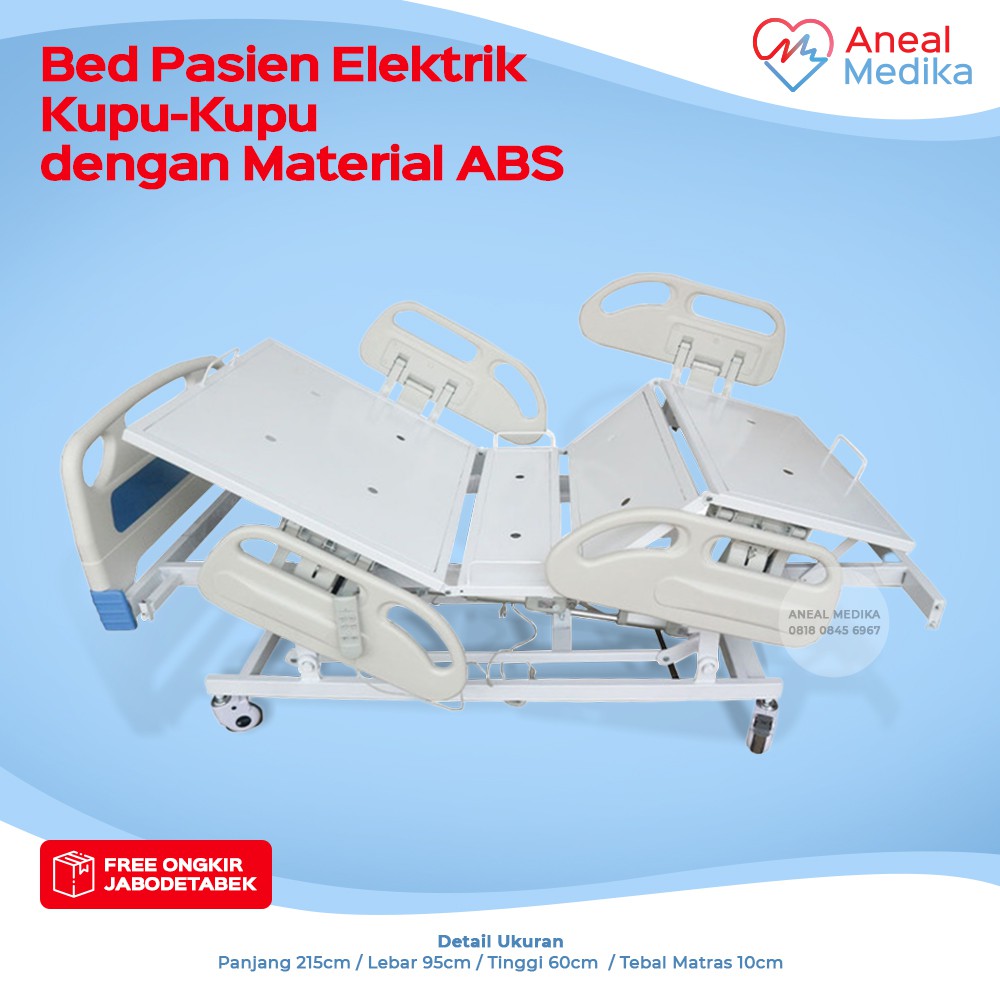 Bed Pasien Elektrik Kupu-Kupu dengan Material ABS

Aneal Medika

ANEAL MEDIKA
0818 0845 6967

FREE ONGKIR JABODETABEK

Detail Ukuran
Panjang 215cm / Lebar 95cm / Tinggi 60cm / Tebal Matras 10cm